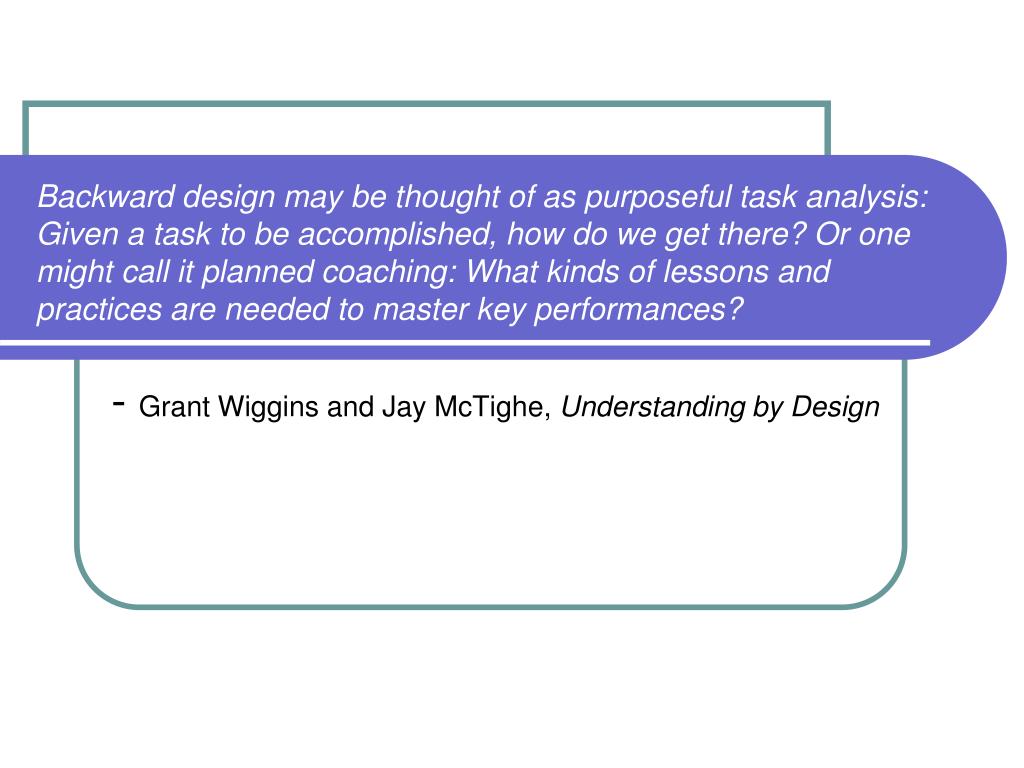 Backward design may be thought of as purposeful task analysis: Given a task to be accomplished, how do we get there? Or one might call it planned coaching: What kinds of lessons and practices are needed to master key performances?

- Grant Wiggins and Jay McTighe, Understanding by Design